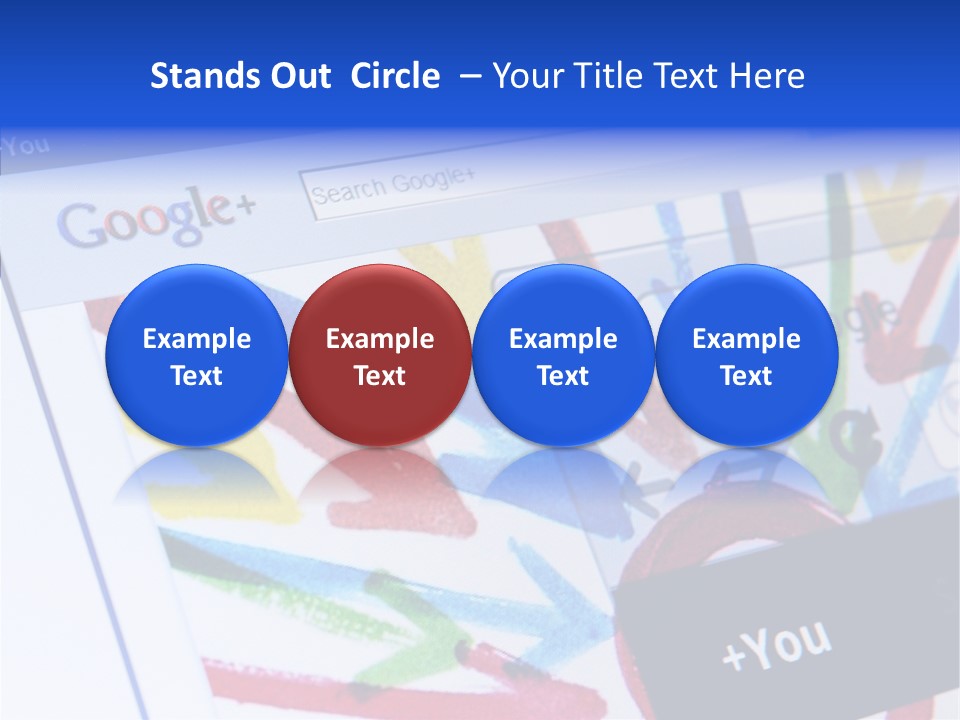 Stands Out Circle – Your Title Text Here

+You

Google+

Search Google+

Example Text

Example Text

Example Text

Example Text

+You